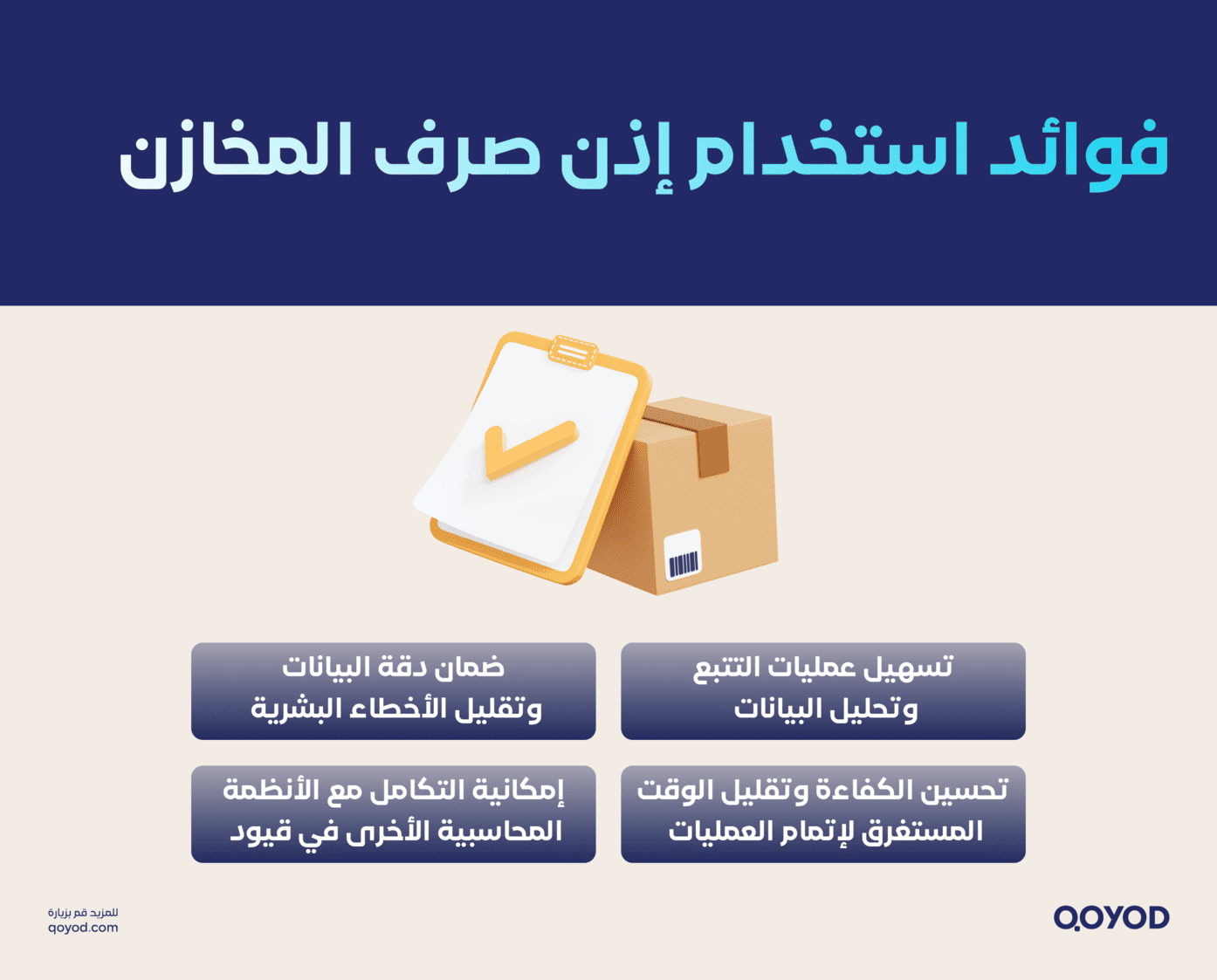 فوائد استخدام إذن صرف المخازن

تسهيل عمليات التتبع وتحليل البيانات

ضمان دقة البيانات وتقليل الأخطاء البشرية

تحسين الكفاءة وتقليل الوقت المستغرق لإتمام العمليات

إمكانية التكامل مع الأنظمة المحاسبية الأخرى في قيود

QOYOD

للمزيد قم بزيارة
qoyod.com